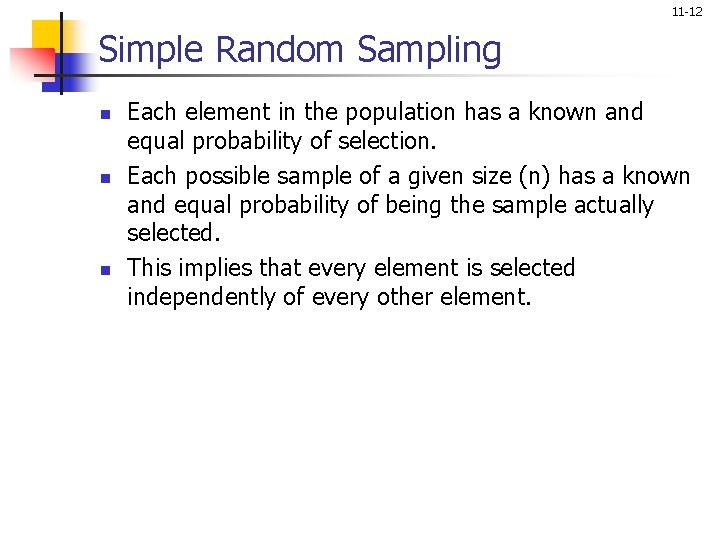 11-12

Simple Random Sampling

- Each element in the population has a known and equal probability of selection.
- Each possible sample of a given size (n) has a known and equal probability of being the sample actually selected.
- This implies that every element is selected independently of every other element.